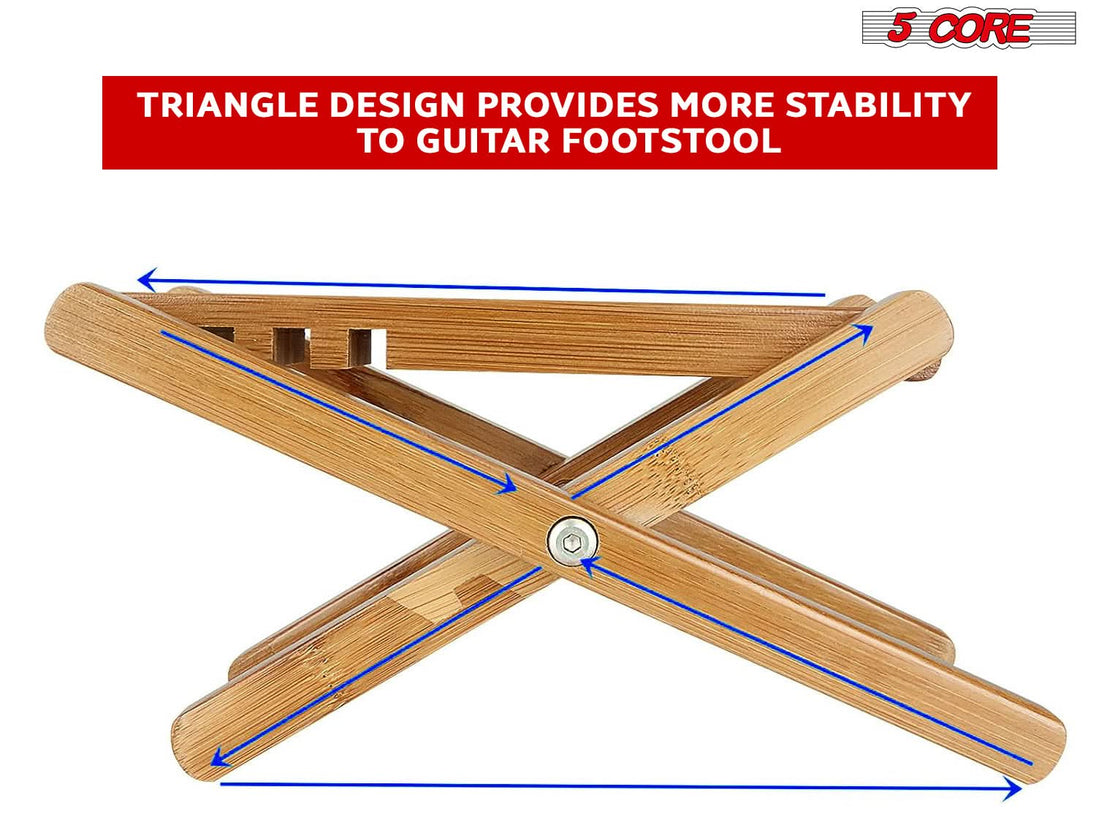 5 CORE

TRIANGLE DESIGN PROVIDES MORE STABILITY TO GUITAR FOOTSTOOL